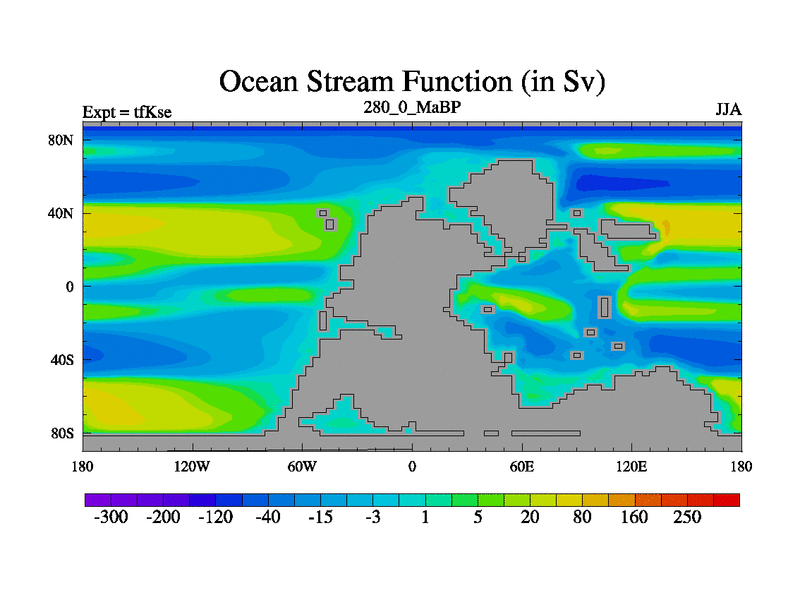 Ocean Stream Function (in Sv)
Expt = tfKse
280_0_MaBP
JJA

80N
40N
0
40S
80S

180
120W
60W
0
60E
120E
180

-300
-200
-120
-40
-15
-3
1
5
20
80
160
250